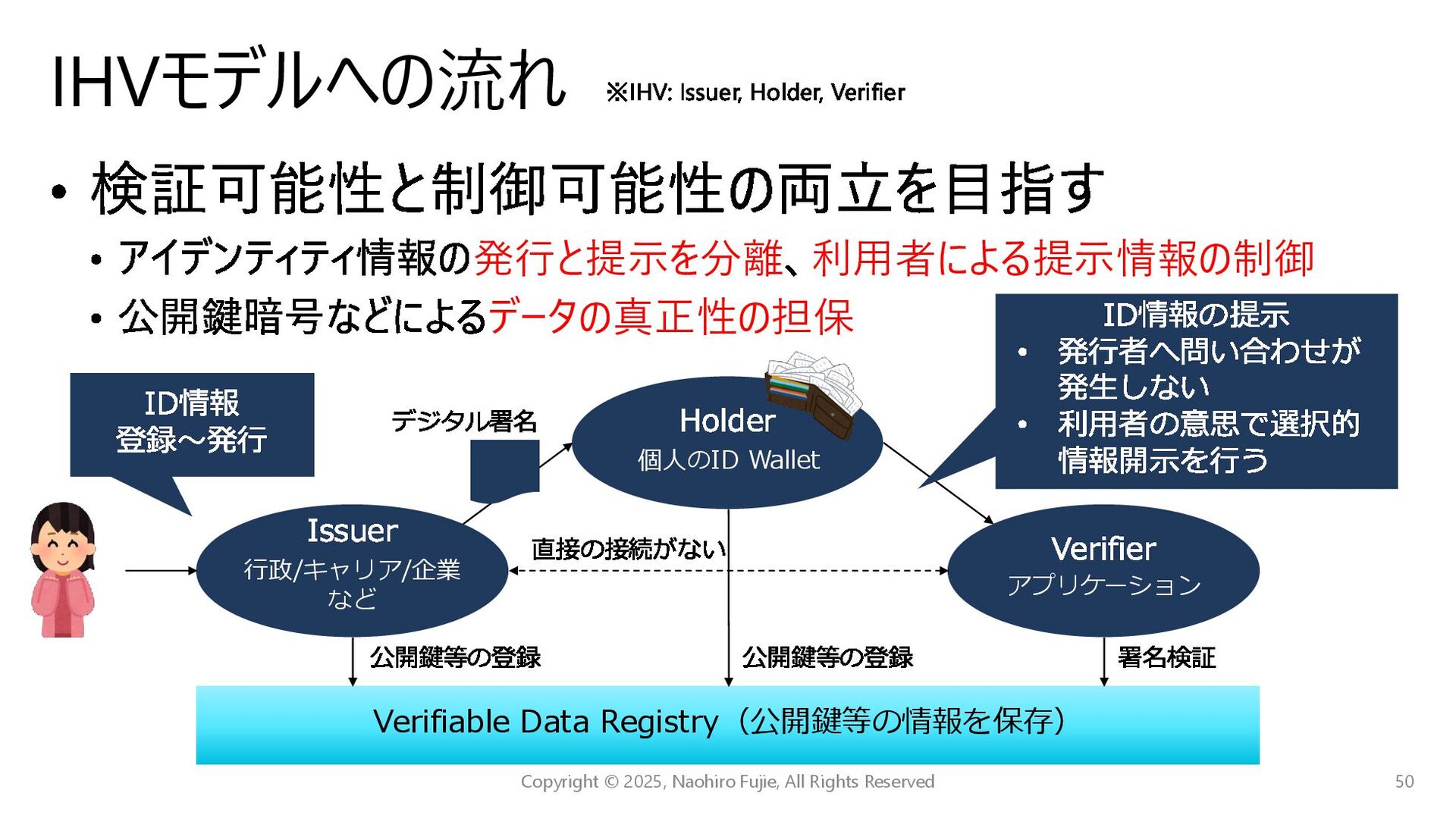 IHVモデルへの流れ ※IHV: Issuer, Holder, Verifier

• 検証可能性と制御可能性の両立を目指す
  • アイデンティティ情報の発行と提示を分離、利用者による提示情報の制御
  • 公開鍵暗号などによるデータの真正性の担保

ID情報の提示
• 発行者へ問い合わせが発生しない
• 利用者の意思で選択的情報開示を行う

ID情報
登録～発行

デジタル署名

Holder
個人のID Wallet

Issuer
行政/キャリア/企業など

直接の接続がない

Verifier
アプリケーション

公開鍵等の登録

公開鍵等の登録

署名検証

Verifiable Data Registry（公開鍵等の情報を保存）

Copyright © 2025, Naohiro Fujie, All Rights Reserved

50